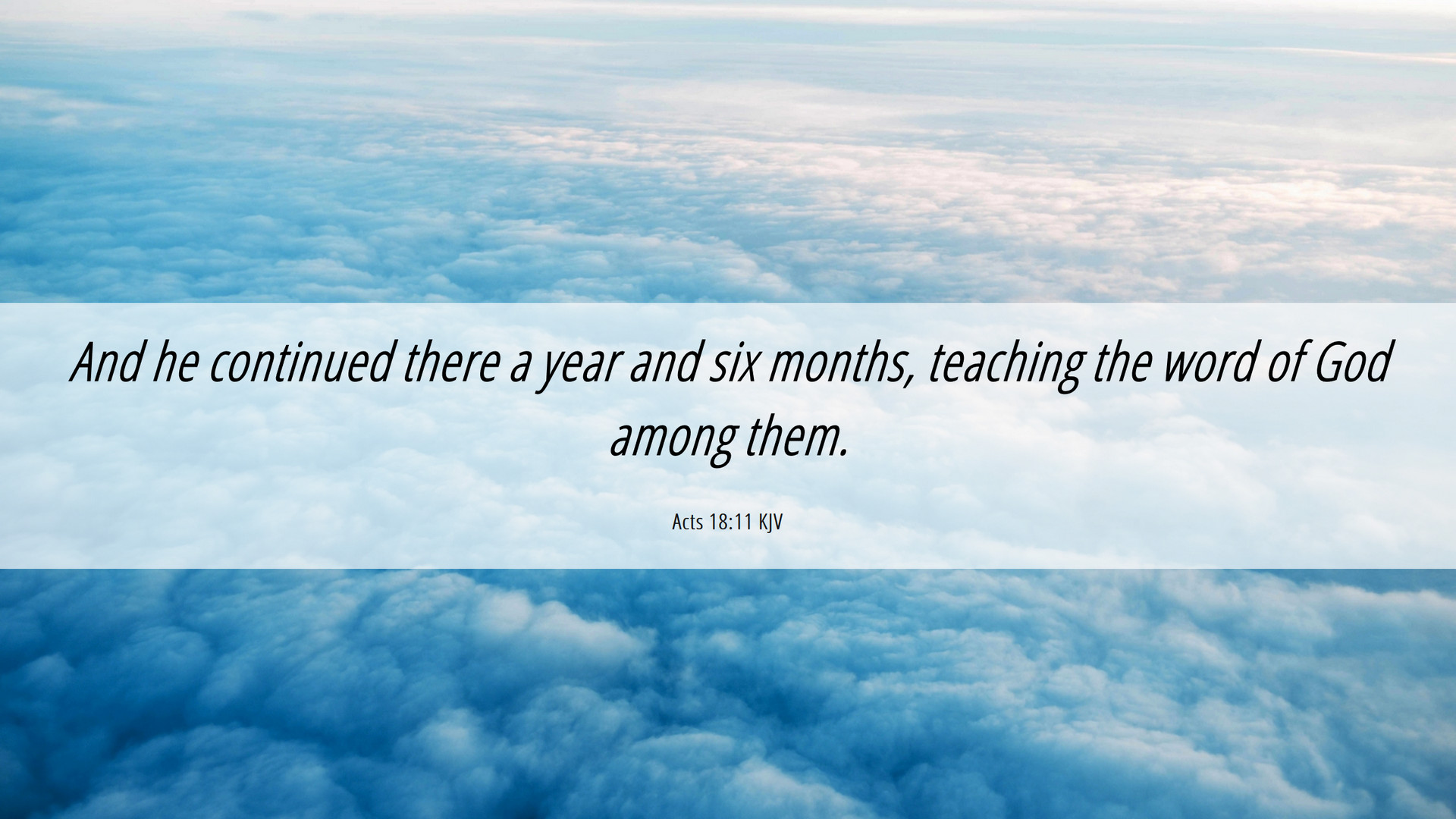 And he continued there a year and six months, teaching the word of God among them.

Acts 18:11 KJV